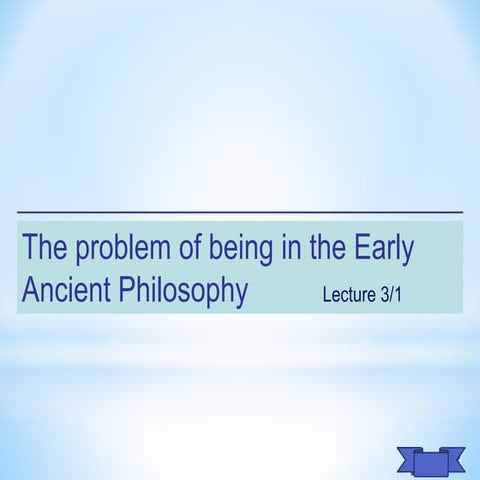 The problem of being in the Early Ancient Philosophy Lecture 3/1